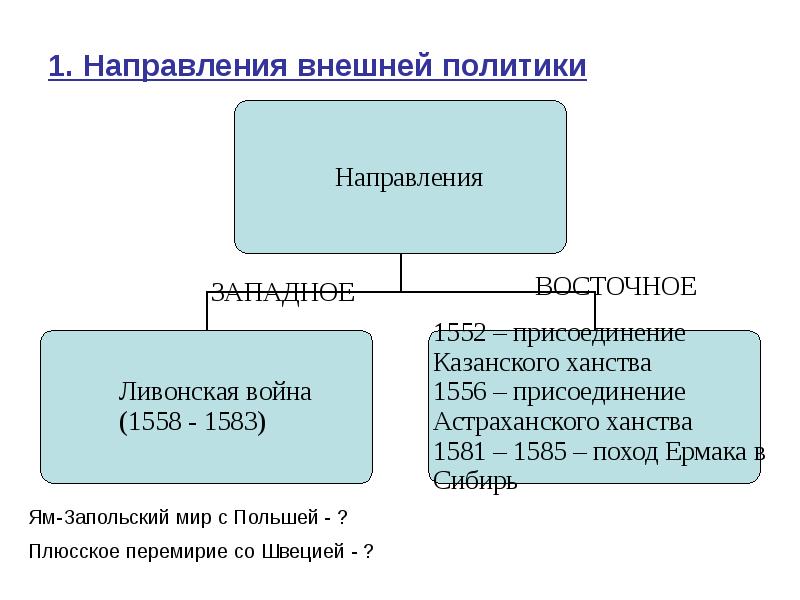 1. Направления внешней политики

Направления

ЗАПАДНОЕ

ВОСТОЧНОЕ

Ливонская война (1558 - 1583)

1552 – присоединение Казанского ханства
1556 – присоединение Астраханского ханства
1581 – 1585 – поход Ермака в Сибирь

Ям-Запольский мир с Польшей - ?

Плюсское перемирие со Швецией - ?